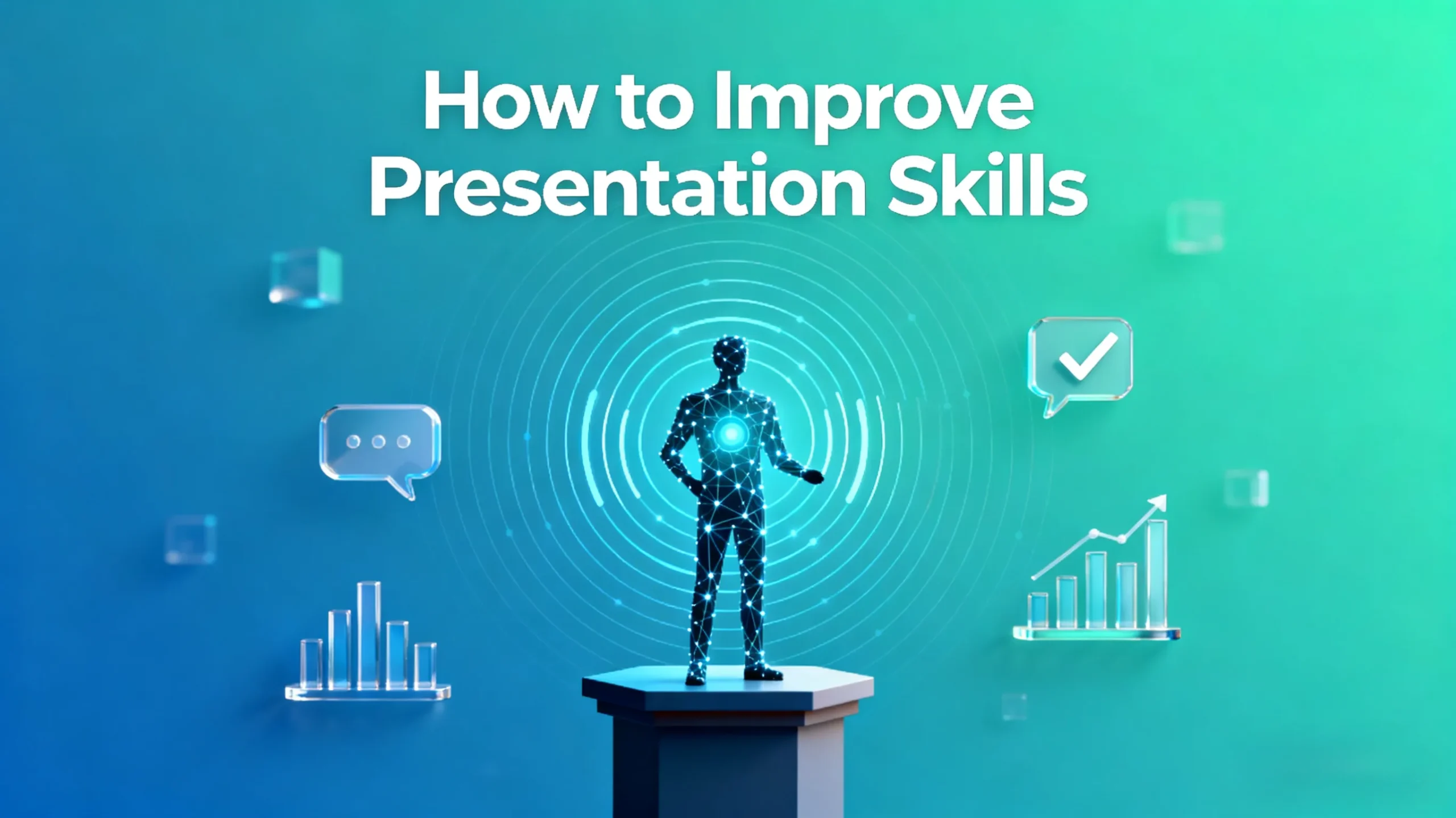 How to Improve Presentation Skills